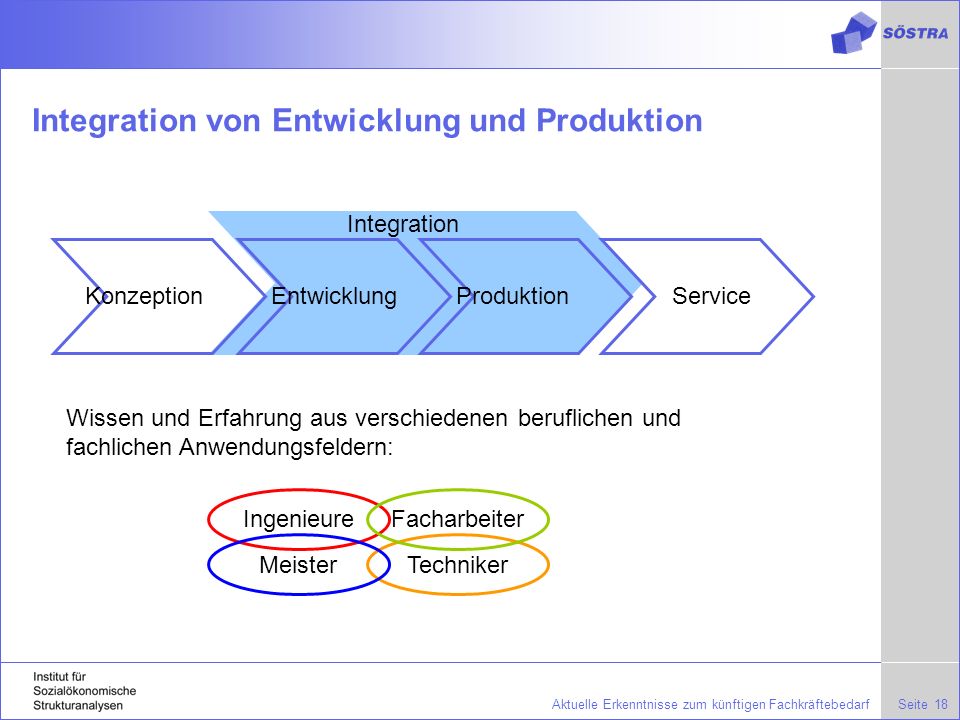 SÖSTRA

Integration von Entwicklung und Produktion

Integration

Konzeption

Entwicklung

Produktion

Service

Wissen und Erfahrung aus verschiedenen beruflichen und fachlichen Anwendungsfeldern:

Ingenieure

Facharbeiter

Meister

Techniker

Institut für Sozialökonomische Strukturanalysen

Aktuelle Erkenntnisse zum künftigen Fachkräftebedarf

Seite 18